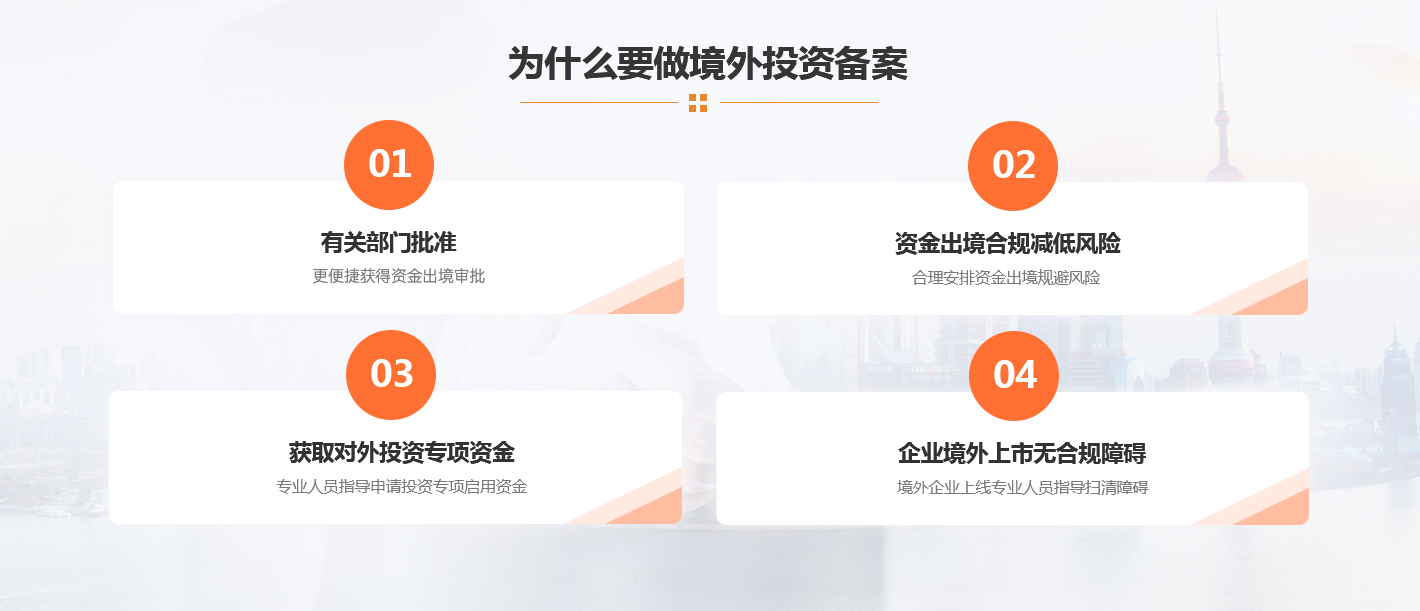 为什么要做境外投资备案

01

有关部门批准

更便捷获得资金出境审批

02

资金出境合规减低风险

合理安排资金出境规避风险

03

获取对外投资专项资金

专业人员指导申请投资专项启用资金

04

企业境外上市无合规障碍

境外企业上线专业人员指导扫清障碍